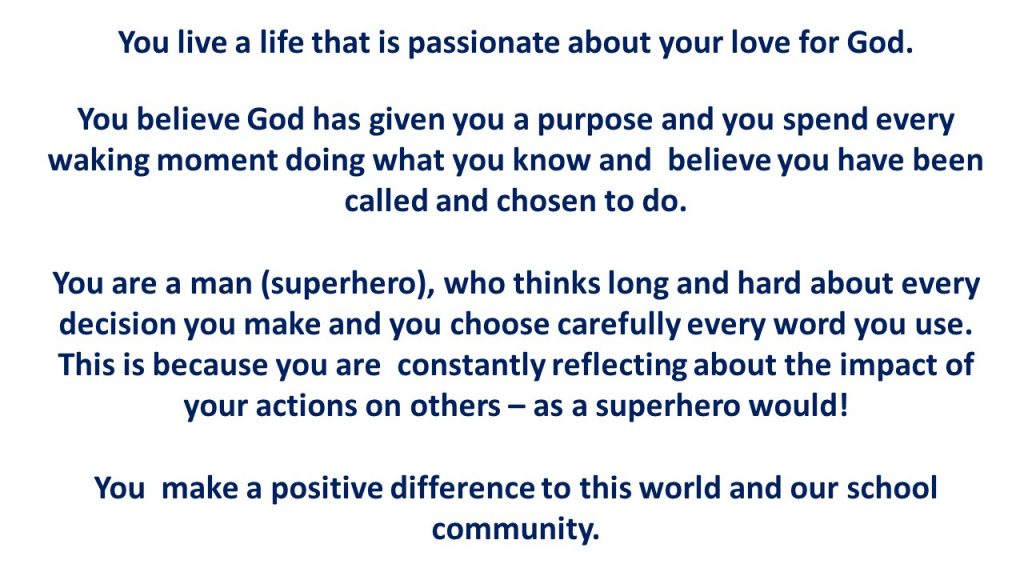 You live a life that is passionate about your love for God.

You believe God has given you a purpose and you spend every waking moment doing what you know and believe you have been called and chosen to do.

You are a man (superhero), who thinks long and hard about every decision you make and you choose carefully every word you use. This is because you are constantly reflecting about the impact of your actions on others – as a superhero would!

You make a positive difference to this world and our school community.